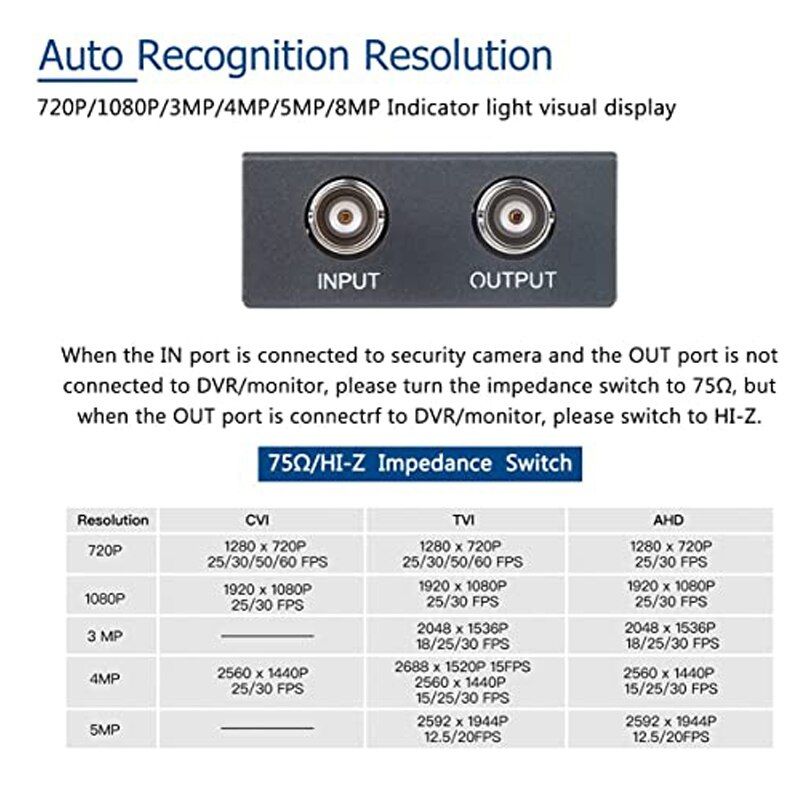 Auto Recognition Resolution

720P/1080P/3MP/4MP/5MP/8MP Indicator light visual display

INPUT OUTPUT

When the IN port is connected to security camera and the OUT port is not connected to DVR/monitor, please turn the impedance switch to 75Ω, but when the OUT port is connectrf to DVR/monitor, please switch to HI-Z.

75Ω/HI-Z Impedance Switch

| Resolution | CVI | TVI | AHD |
|---|---|---|---|
| 720P | 1280 x 720P 25/30/50/60 FPS | 1280 x 720P 25/30/50/60 FPS | 1280 x 720P 25/30 FPS |
| 1080P | 1920 x 1080P 25/30 FPS | 1920 x 1080P 25/30 FPS | 1920 x 1080P 25/30 FPS |
| 3 MP | —— | 2048 x 1536P 18/25/30 FPS | 2048 x 1536P 18/25/30 FPS |
| 4MP | 2560 x 1440P 25/30 FPS | 2688 x 1520P 15FPS 2560 x 1440P 15/25/30 FPS | 2560 x 1440P 15/25/30 FPS |
| 5MP | —— | 2592 x 1944P 12.5/20FPS | 2592 x 1944P 12.5/20FPS |